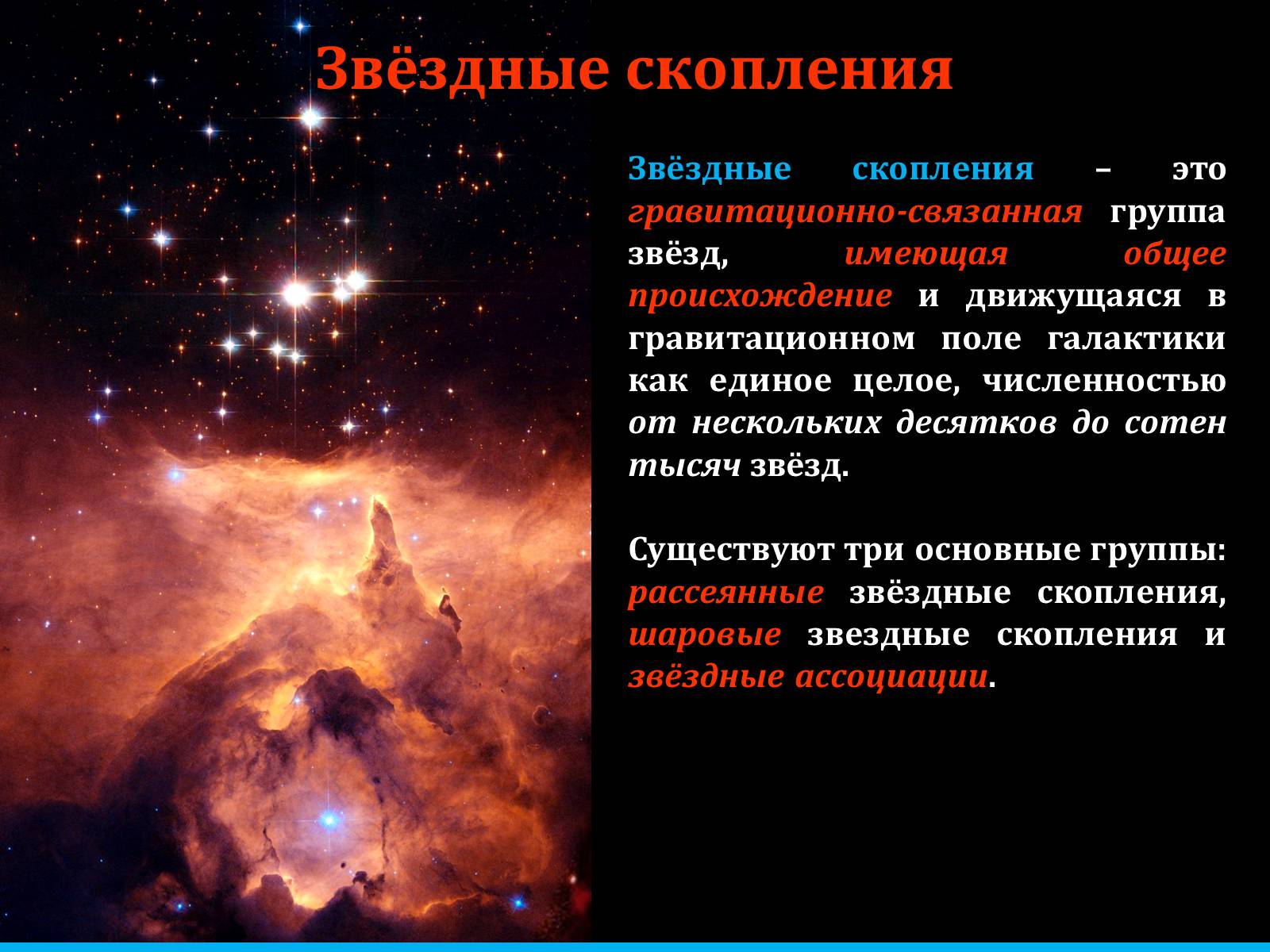 Звёздные скопления

Звёздные скопления – это гравитационно-связанная группа звёзд, имеющая общее происхождение и движущаяся в гравитационном поле галактики как единое целое, численностью от нескольких десятков до сотен тысяч звёзд.

Существуют три основные группы: рассеянные звёздные скопления, шаровые звездные скопления и звёздные ассоциации.